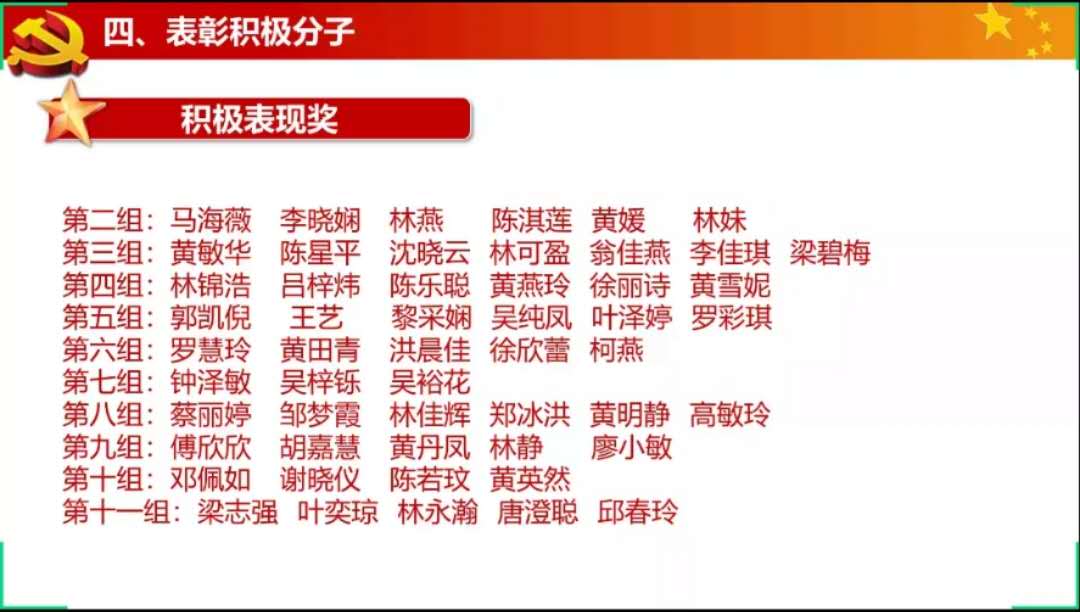 四、表彰积极分子

积极表现奖

第二组：马海薇 李晓娴 林燕 陈淇莲 黄媛 林妹
第三组：黄敏华 陈星平 沈晓云 林可盈 翁佳燕 李佳琪 梁碧梅
第四组：林锦浩 吕梓炜 陈乐聪 黄燕玲 徐丽诗 黄雪妮
第五组：郭凯倪 王艺 黎采娴 吴纯凤 叶泽婷 罗彩琪
第六组：罗慧玲 黄田青 洪晨佳 徐欣蕾 柯燕
第七组：钟泽敏 吴梓铄 吴裕花
第八组：蔡丽婷 邹梦霞 林佳辉 郑冰洪 黄明静 高敏玲
第九组：傅欣欣 胡嘉慧 黄丹凤 林静 廖小敏
第十组：邓佩如 谢晓仪 陈若玟 黄英然
第十一组：梁志强 叶奕琼 林永瀚 唐澄聪 邱春玲